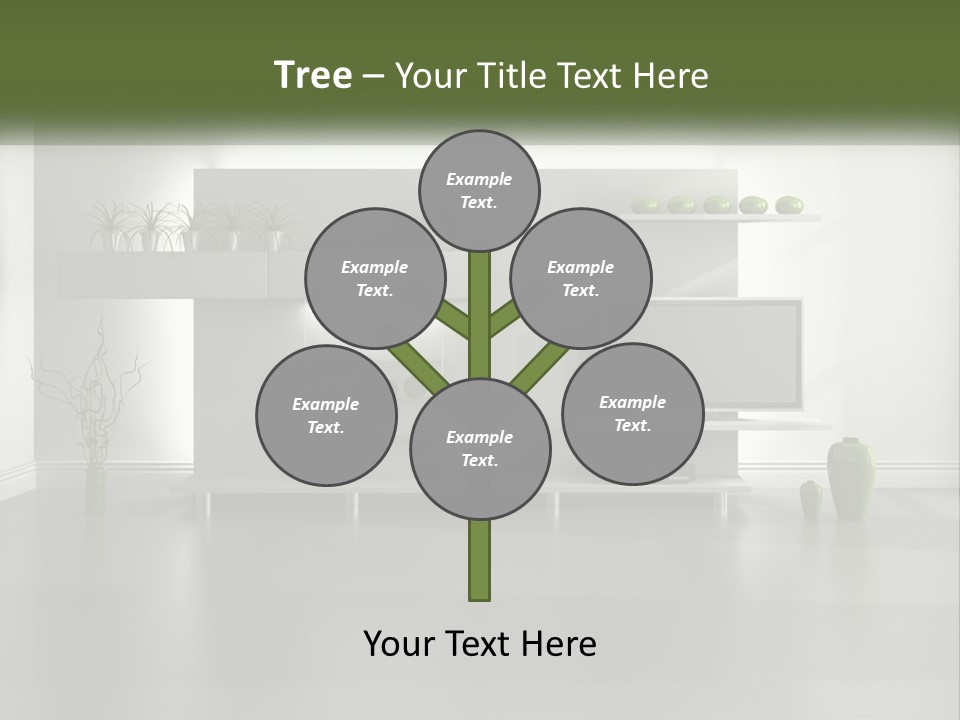 Tree – Your Title Text Here

Example Text.

Example Text.

Example Text.

Example Text.

Example Text.

Example Text.

Your Text Here